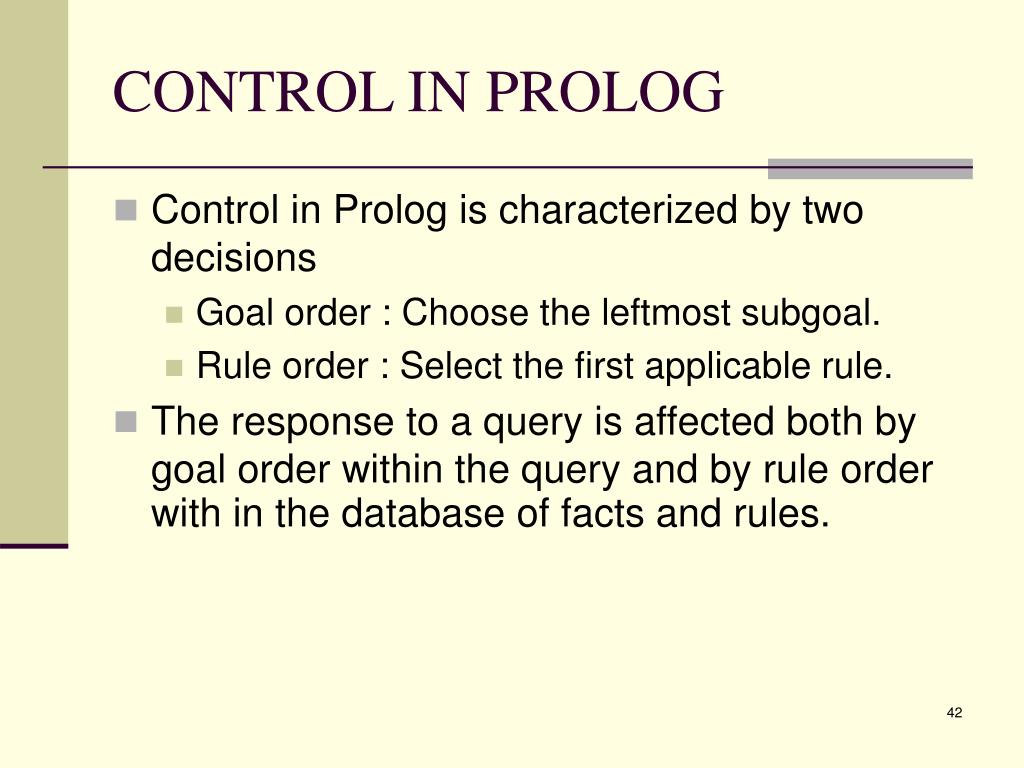 CONTROL IN PROLOG

Control in Prolog is characterized by two decisions

Goal order : Choose the leftmost subgoal.

Rule order : Select the first applicable rule.

The response to a query is affected both by goal order within the query and by rule order with in the database of facts and rules.

42